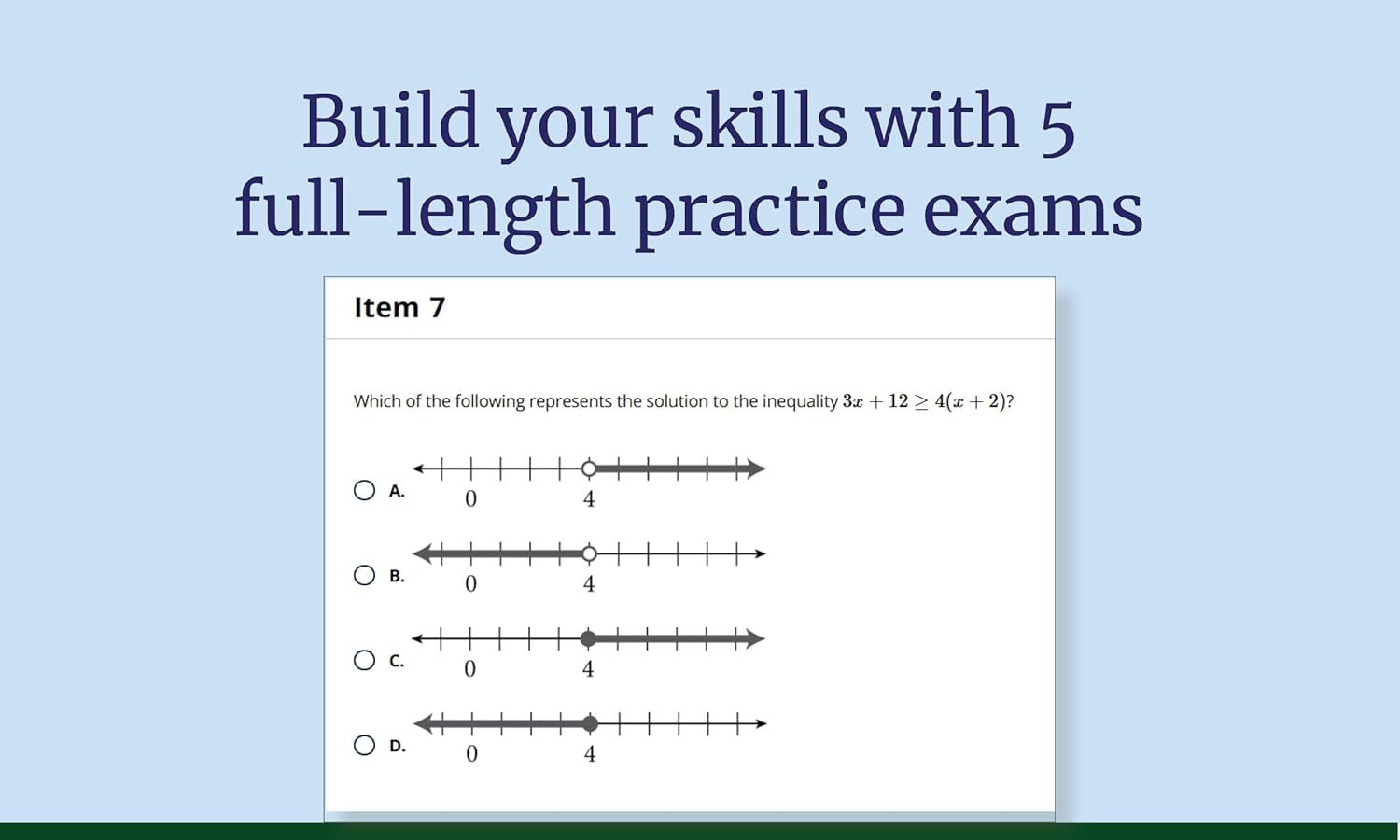 Build your skills with 5 full-length practice exams

Item 7

Which of the following represents the solution to the inequality $3x + 12 \geq 4(x + 2)$?

A. 0 4

B. 0 4

C. 0 4

D. 0 4